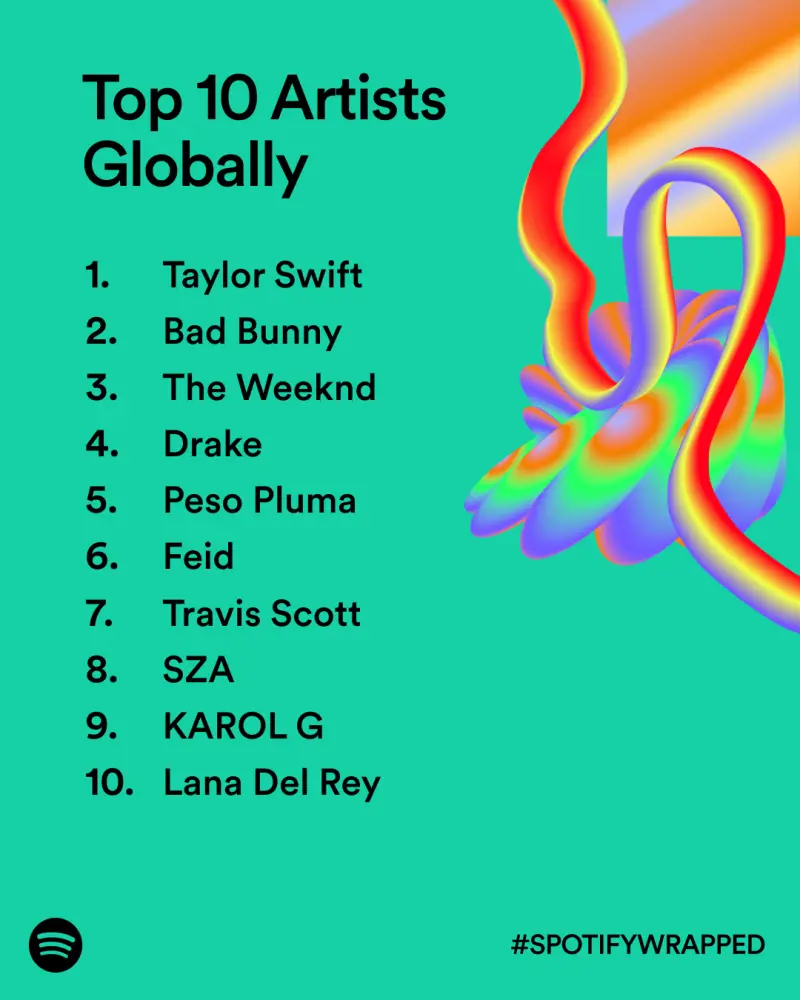 Top 10 Artists Globally

1. Taylor Swift
2. Bad Bunny
3. The Weeknd
4. Drake
5. Peso Pluma
6. Feid
7. Travis Scott
8. SZA
9. KAROL G
10. Lana Del Rey

#SPOTIFYWRAPPED